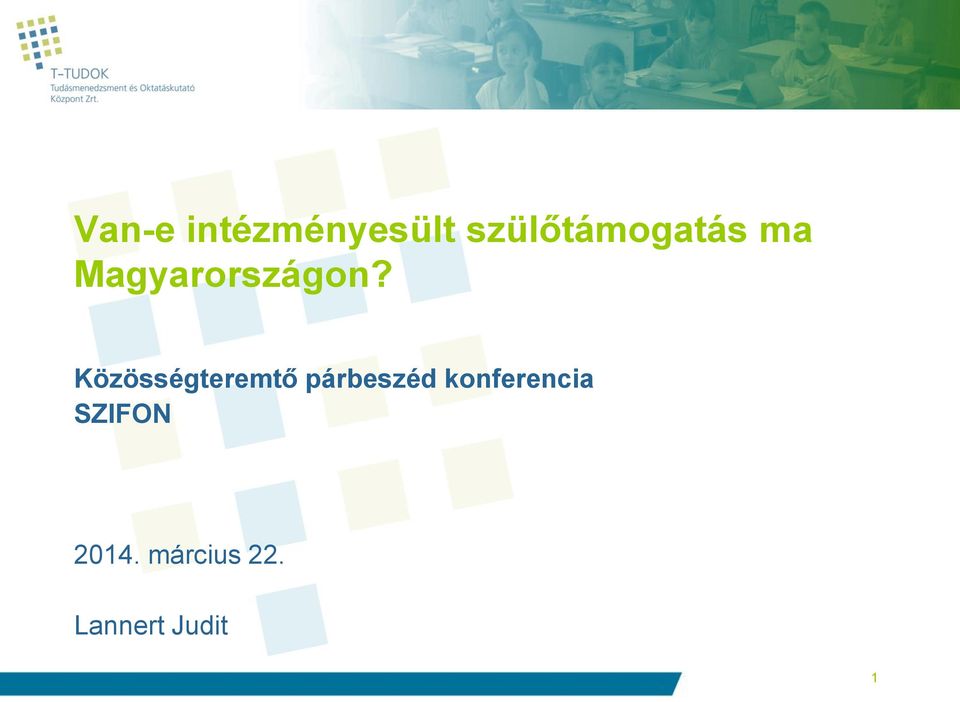 T-TUDOK
Tudásmenedzsment és Oktatáskutató Központ Zrt.

Van-e intézményesült szülőtámogatás ma Magyarországon?

Közösségteremtő párbeszéd konferencia
SZIFON

2014. március 22.

Lannert Judit

1